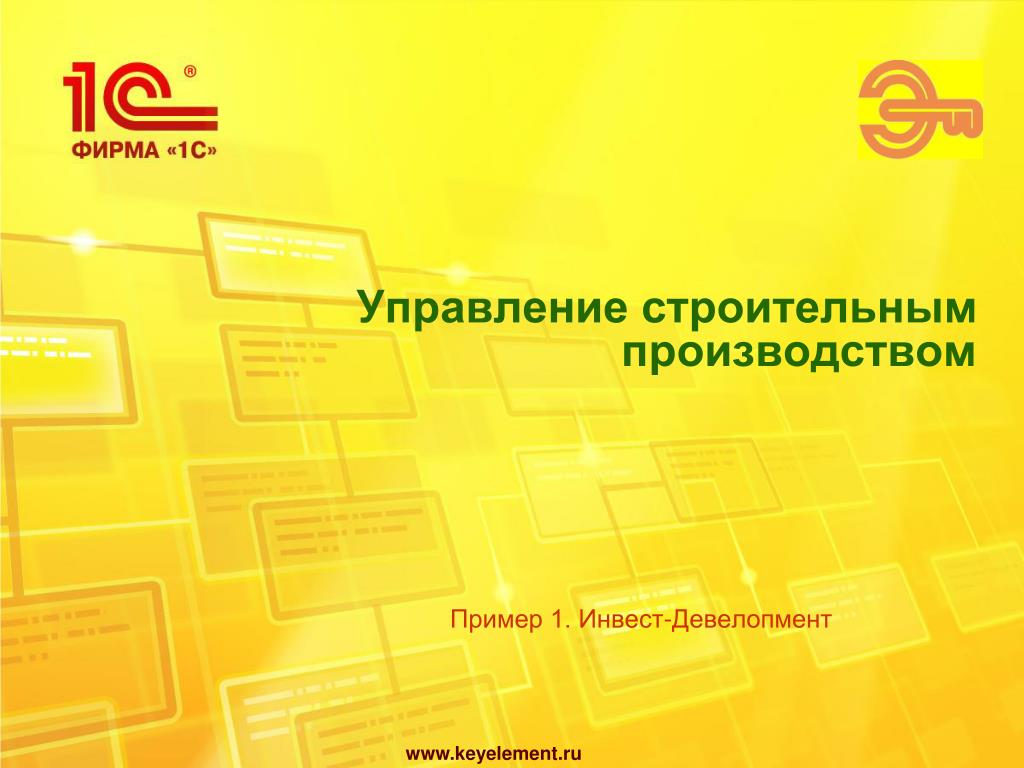 1С®
ФИРМА «1С»

Управление строительным производством

Пример 1. Инвест-Девелопмент

www.keyelement.ru